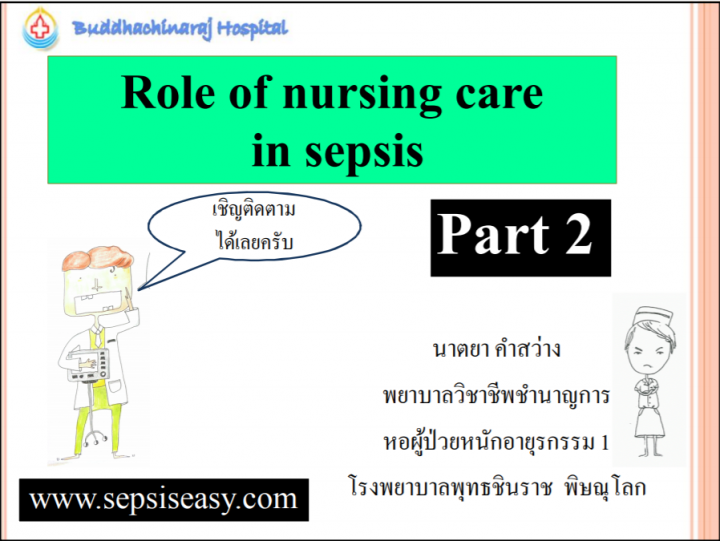 Buddhachinaraj Hospital

Role of nursing care in sepsis

เชิญติดตาม ได้เลยครับ

Part 2

นาตยา คำสว่าง

พยาบาลวิชาชีพชำนาญการ

หอผู้ป่วยหนักอายุรกรรม 1

โรงพยาบาลพุทธชินราช พิษณุโลก

www.sepsiseasy.com